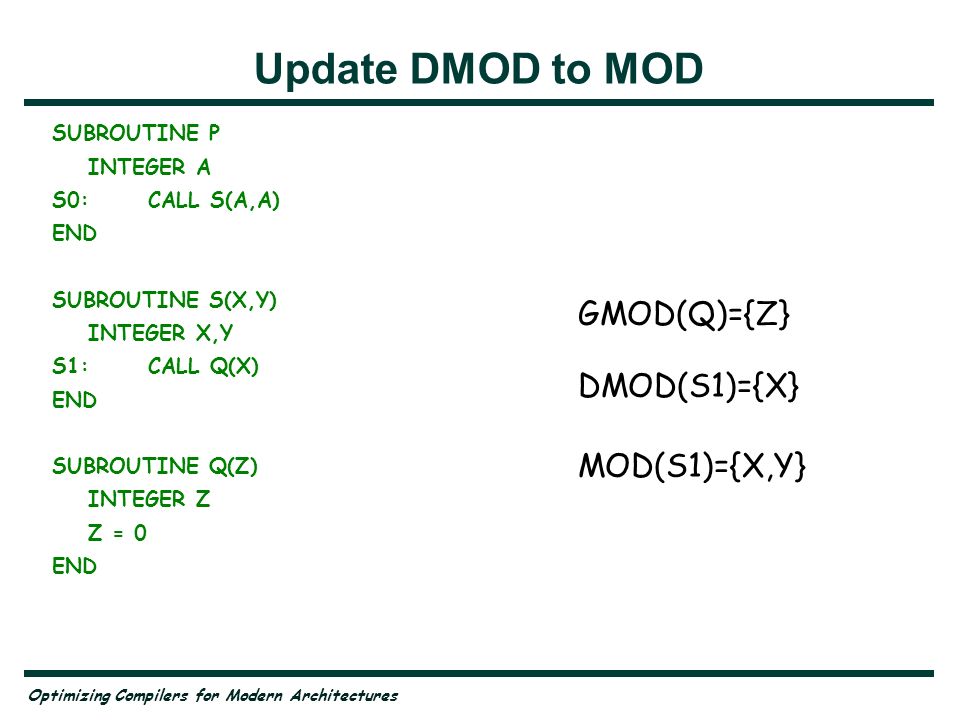 Update DMOD to MOD

SUBROUTINE P
INTEGER A
S0: CALL S(A,A)
END

SUBROUTINE S(X,Y)
INTEGER X,Y
S1: CALL Q(X)
END

SUBROUTINE Q(Z)
INTEGER Z
Z = 0
END

GMOD(Q)={Z}

DMOD(S1)={X}

MOD(S1)={X,Y}

Optimizing Compilers for Modern Architectures